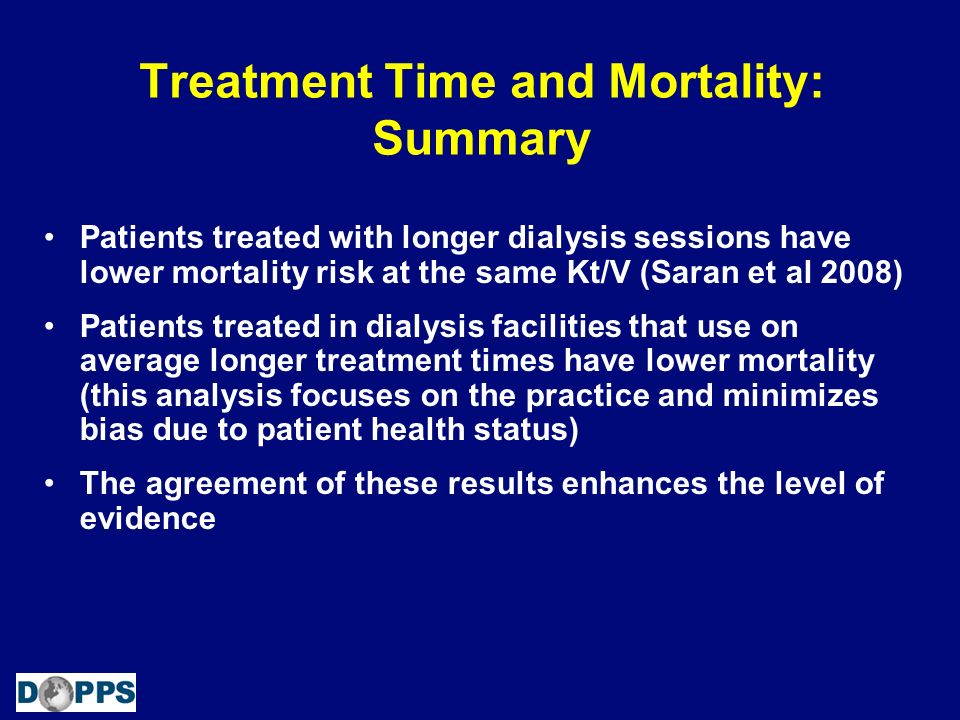 Treatment Time and Mortality: Summary

• Patients treated with longer dialysis sessions have lower mortality risk at the same Kt/V (Saran et al 2008)

• Patients treated in dialysis facilities that use on average longer treatment times have lower mortality (this analysis focuses on the practice and minimizes bias due to patient health status)

• The agreement of these results enhances the level of evidence

DOPPS